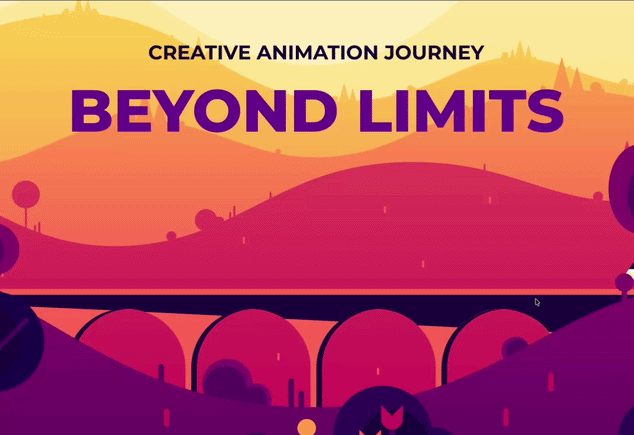 CREATIVE ANIMATION JOURNEY

BEYOND LIMITS